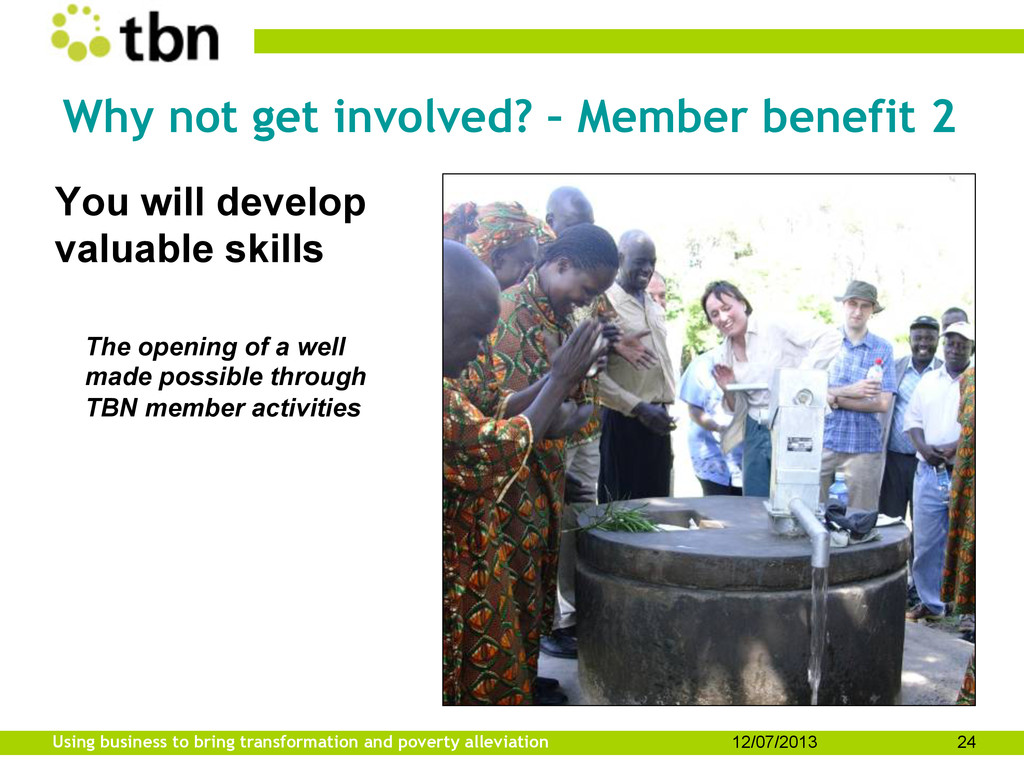 tbn

Why not get involved? – Member benefit 2

You will develop valuable skills

The opening of a well made possible through TBN member activities

Using business to bring transformation and poverty alleviation 12/07/2013 24